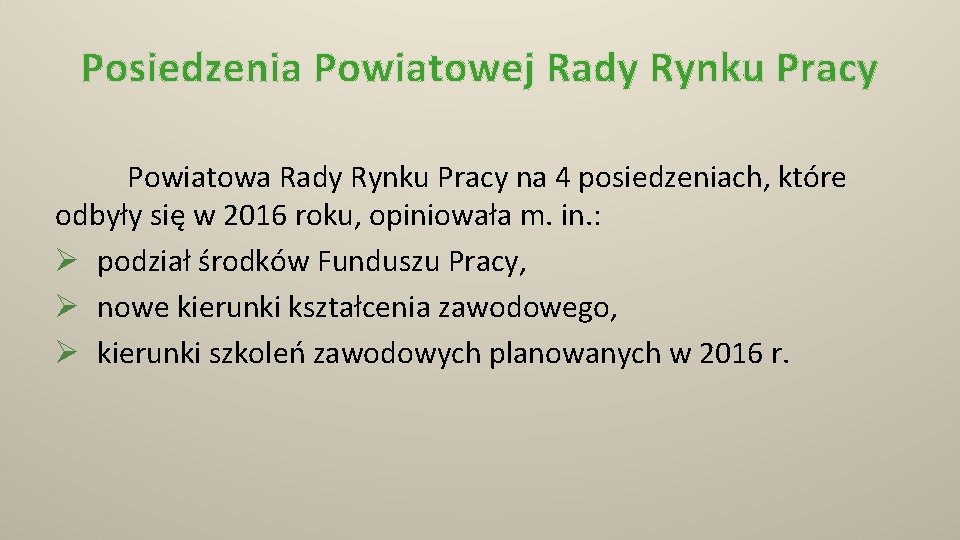 Posiedzenia Powiatowej Rady Rynku Pracy

Powiatowa Rady Rynku Pracy na 4 posiedzeniach, które odbyły się w 2016 roku, opiniowała m. in.:
➢ podział środków Funduszu Pracy,
➢ nowe kierunki kształcenia zawodowego,
➢ kierunki szkoleń zawodowych planowanych w 2016 r.